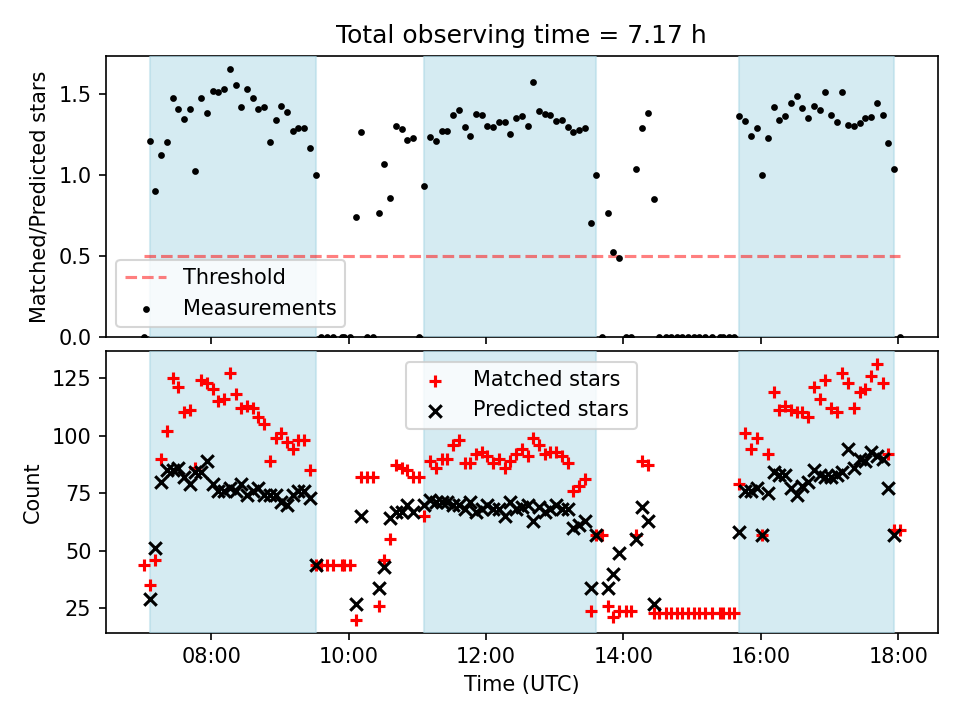 Total observing time = 7.17 h

Matched/Predicted stars

1.5
1.0
0.5
0.0

Threshold
Measurements

Count

125
100
75
50
25

Matched stars
Predicted stars

08:00
10:00
12:00
14:00
16:00
18:00

Time (UTC)